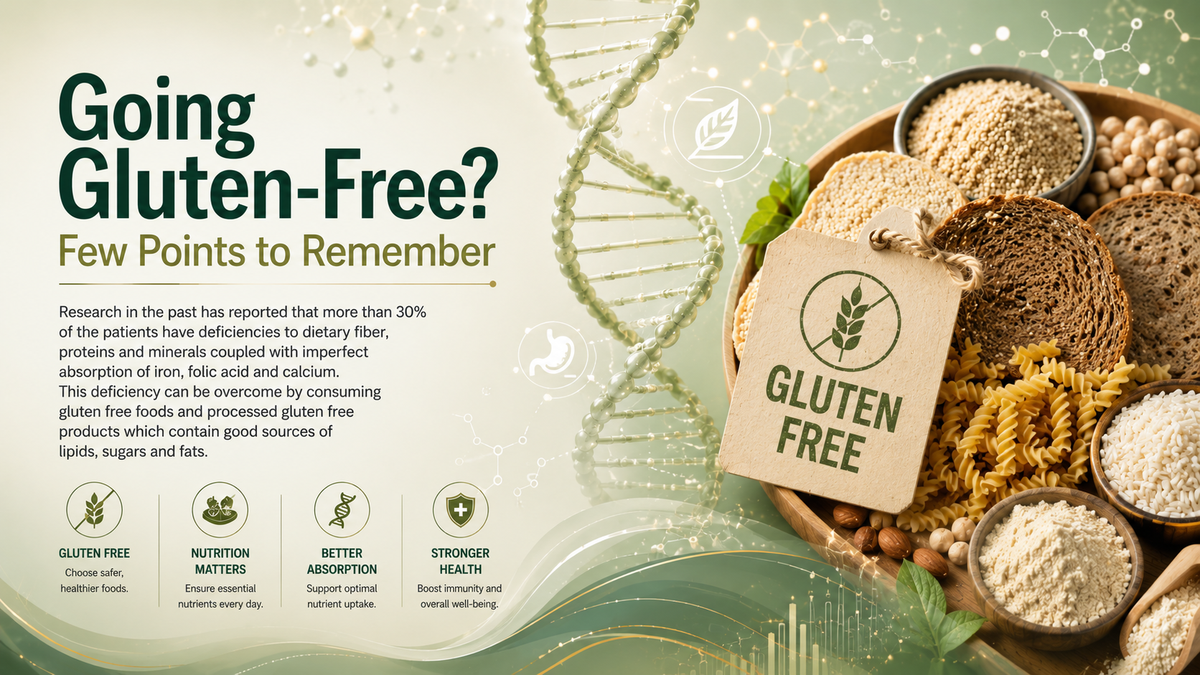 Going Gluten-Free?

Few Points to Remember

Research in the past has reported that more than 30% of the patients have deficiencies to dietary fiber, proteins and minerals coupled with imperfect absorption of iron, folic acid and calcium. This deficiency can be overcome by consuming gluten free foods and processed gluten free products which contain good sources of lipids, sugars and fats.

GLUTEN FREE
Choose safer, healthier foods.

NUTRITION MATTERS
Ensure essential nutrients every day.

BETTER ABSORPTION
Support optimal nutrient uptake.

STRONGER HEALTH
Boost immunity and overall well-being.

GLUTEN FREE